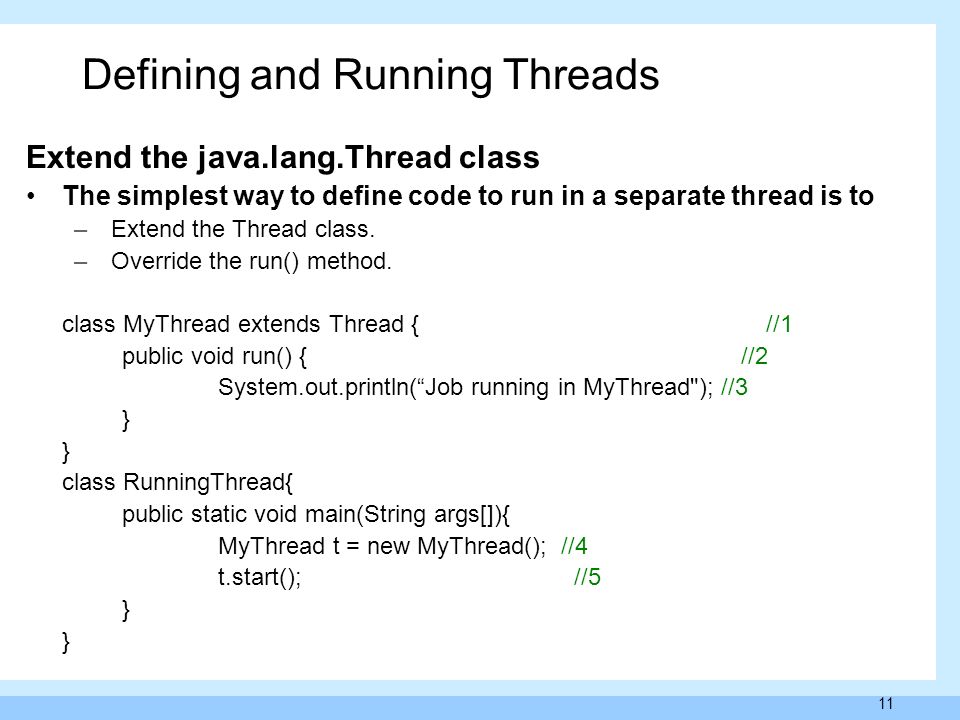 Defining and Running Threads

Extend the java.lang.Thread class

• The simplest way to define code to run in a separate thread is to
  – Extend the Thread class.
  – Override the run() method.

class MyThread extends Thread { //1
public void run() { //2
System.out.println(“Job running in MyThread"); //3
}
}
class RunningThread{
public static void main(String args[]){
MyThread t = new MyThread(); //4
t.start(); //5
}
}

11